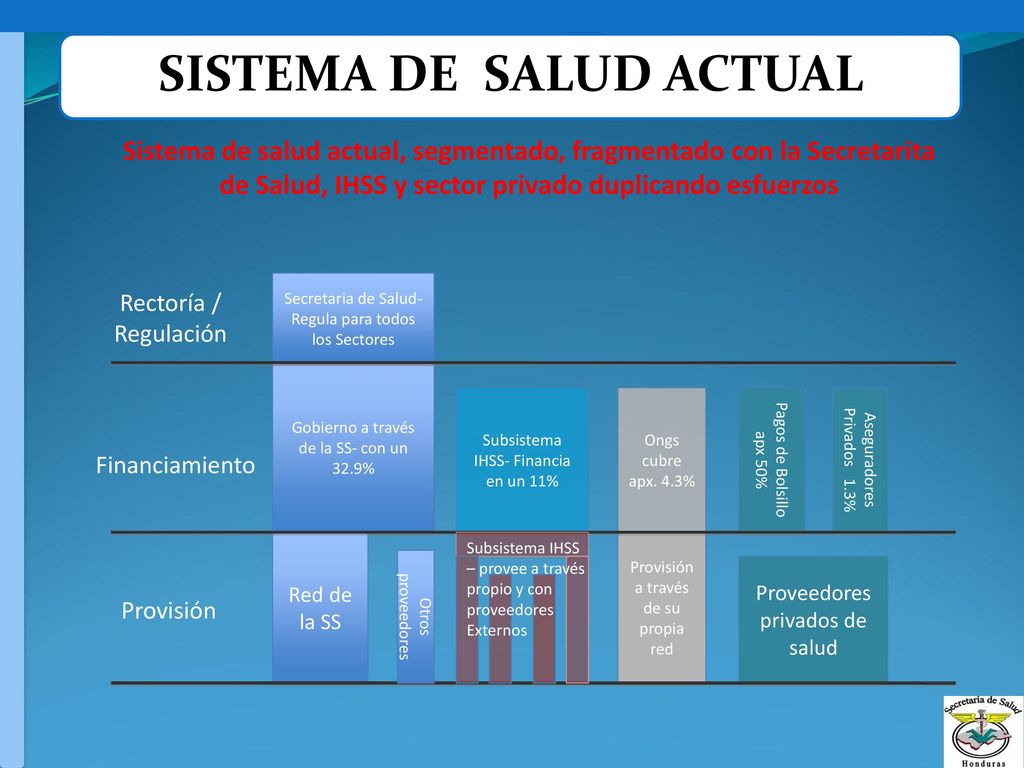 SISTEMA DE SALUD ACTUAL

Sistema de salud actual, segmentado, fragmentado con la Secretarita de Salud, IHSS y sector privado duplicando esfuerzos

Rectoría / Regulación

Secretaria de Salud- Regula para todos los Sectores

Financiamiento

Gobierno a través de la SS- con un 32.9%

Subsistema IHSS- Financia en un 11%

Ongs cubre apx. 4.3%

Pagos de Bolsillo apx 50%

Aseguradores Privados 1.3%

Provisión

Red de la SS

Otros proveedores

Subsistema IHSS – provee a través propio y con proveedores Externos

Provisión a través de su propia red

Proveedores privados de salud

Secretaría de Salud
Honduras